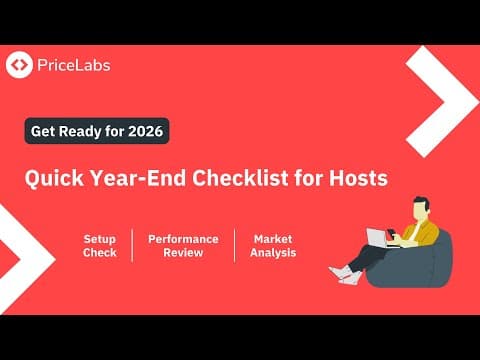 PriceLabs

Get Ready for 2026

Quick Year-End Checklist for Hosts

Setup Check

Performance Review

Market Analysis